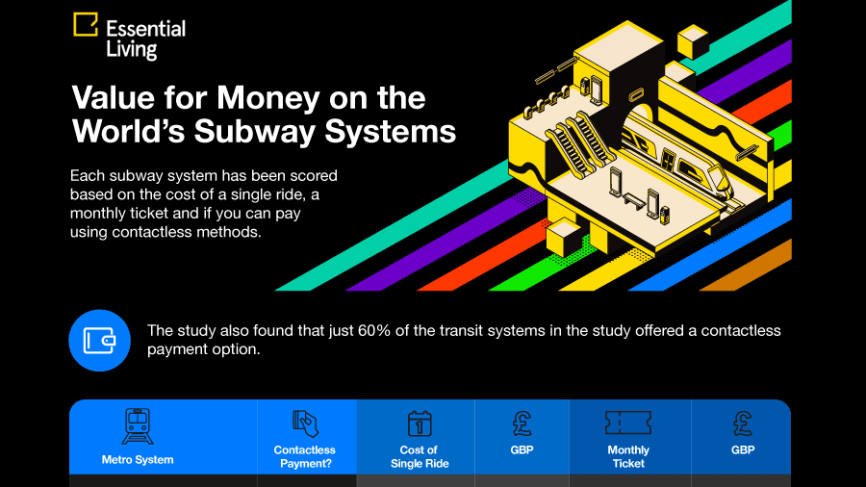 Essential Living

Value for Money on the World's Subway Systems

Each subway system has been scored based on the cost of a single ride, a monthly ticket and if you can pay using contactless methods.

The study also found that just 60% of the transit systems in the study offered a contactless payment option.

| Metro System | Contactless Payment? | Cost of Single Ride | GBP | Monthly Ticket | GBP |
|---|---|---|---|---|---|